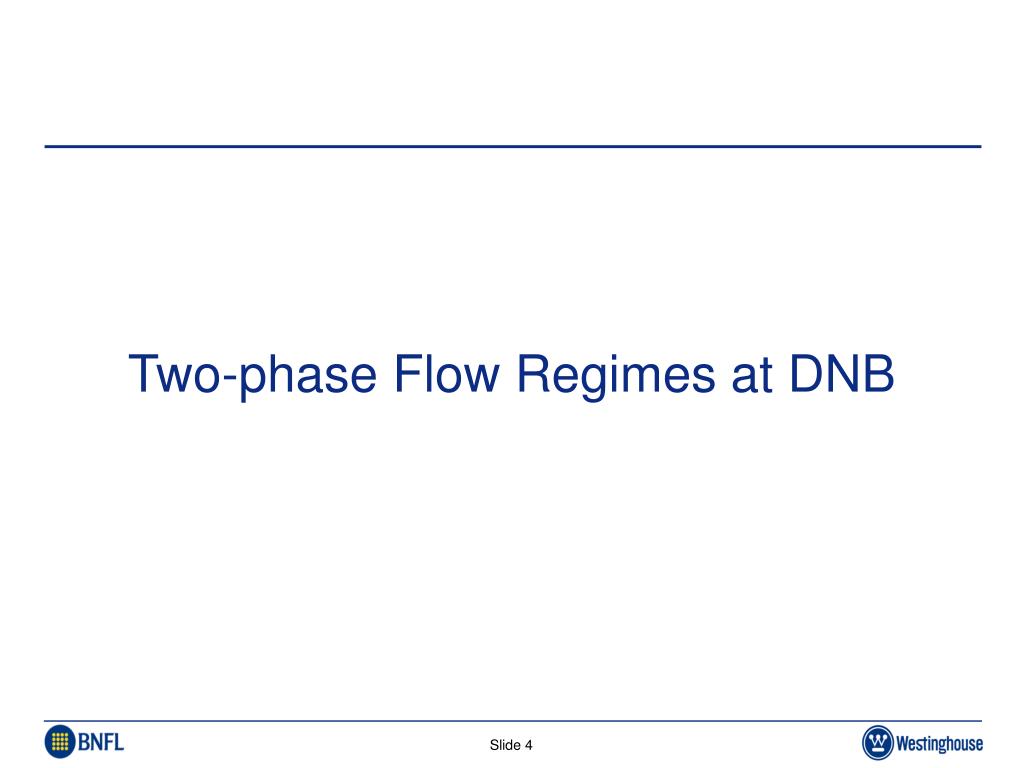 Two-phase Flow Regimes at DNB

BNFL

Slide 4

Westinghouse